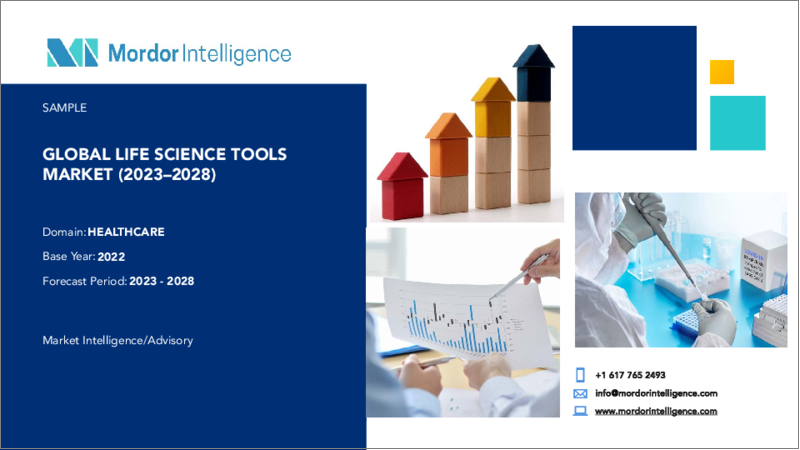 Mordor Intelligence

SAMPLE

GLOBAL LIFE SCIENCE TOOLS MARKET (2023–2028)

Domain: HEALTHCARE

Base Year: 2022

Forecast Period: 2023 - 2028

Market Intelligence/Advisory

+1 617 765 2493

info@mordorintelligence.com

www.mordorintelligence.com